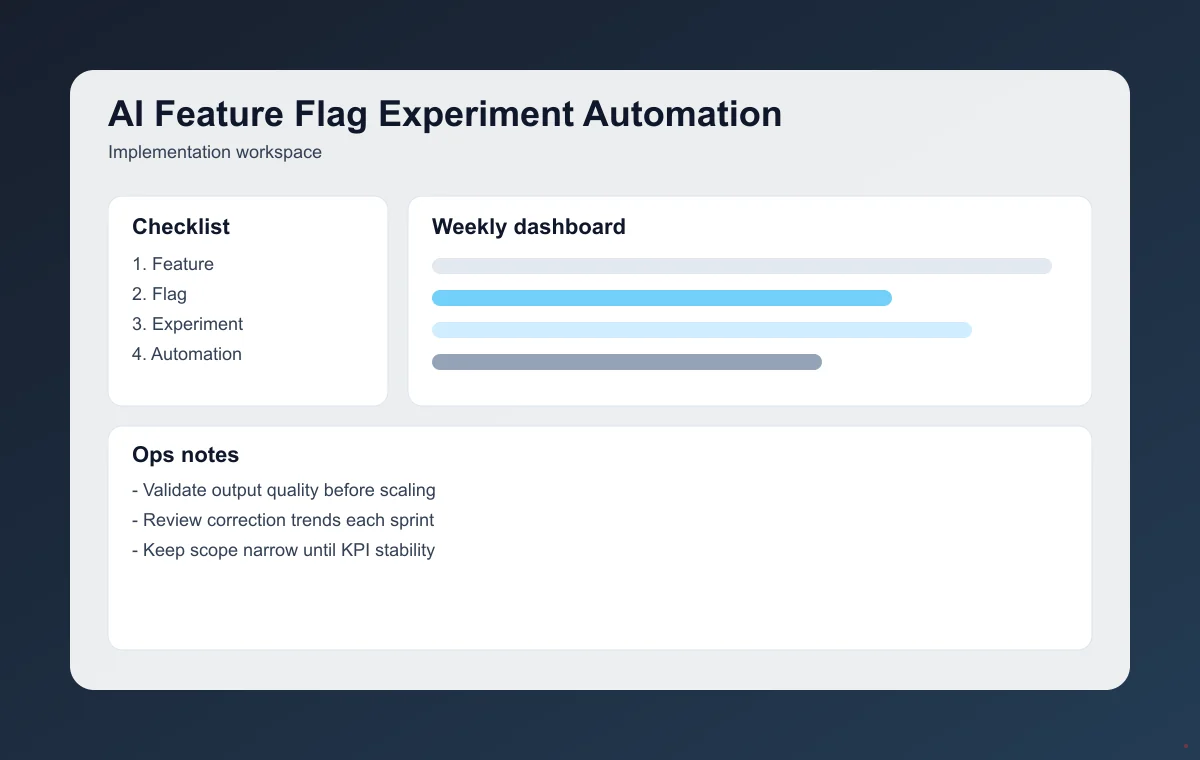 AI Feature Flag Experiment Automation

Implementation workspace

Checklist

1. Feature
2. Flag
3. Experiment
4. Automation

Weekly dashboard

Ops notes

- Validate output quality before scaling
- Review correction trends each sprint
- Keep scope narrow until KPI stability